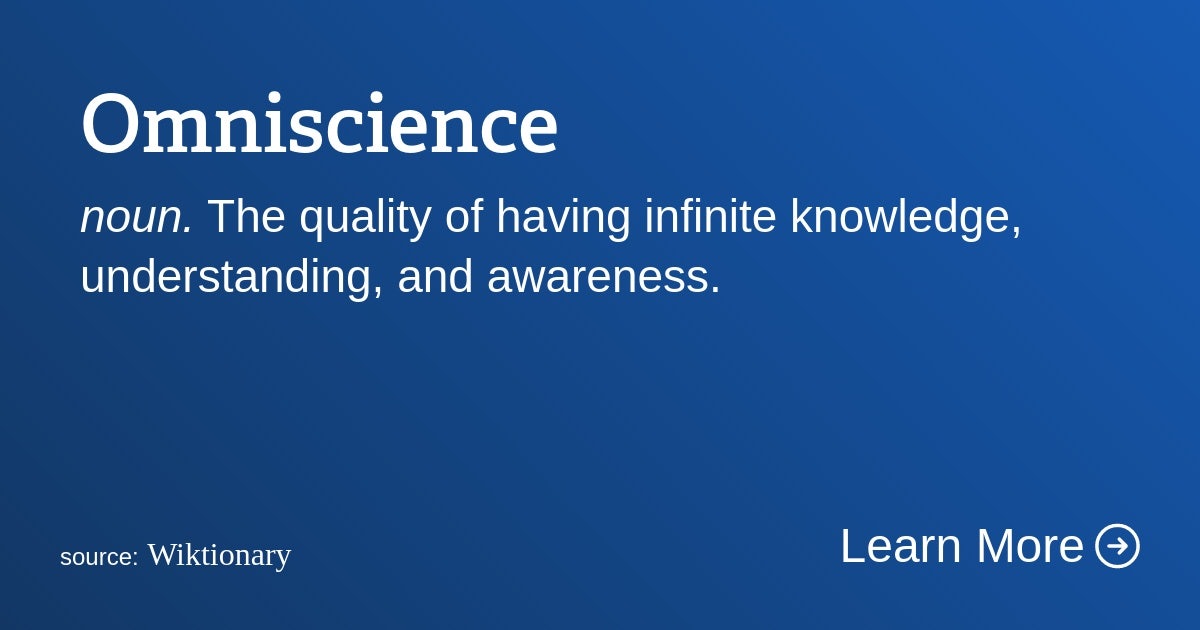 Omniscience

noun. The quality of having infinite knowledge, understanding, and awareness.

source: Wiktionary

Learn More